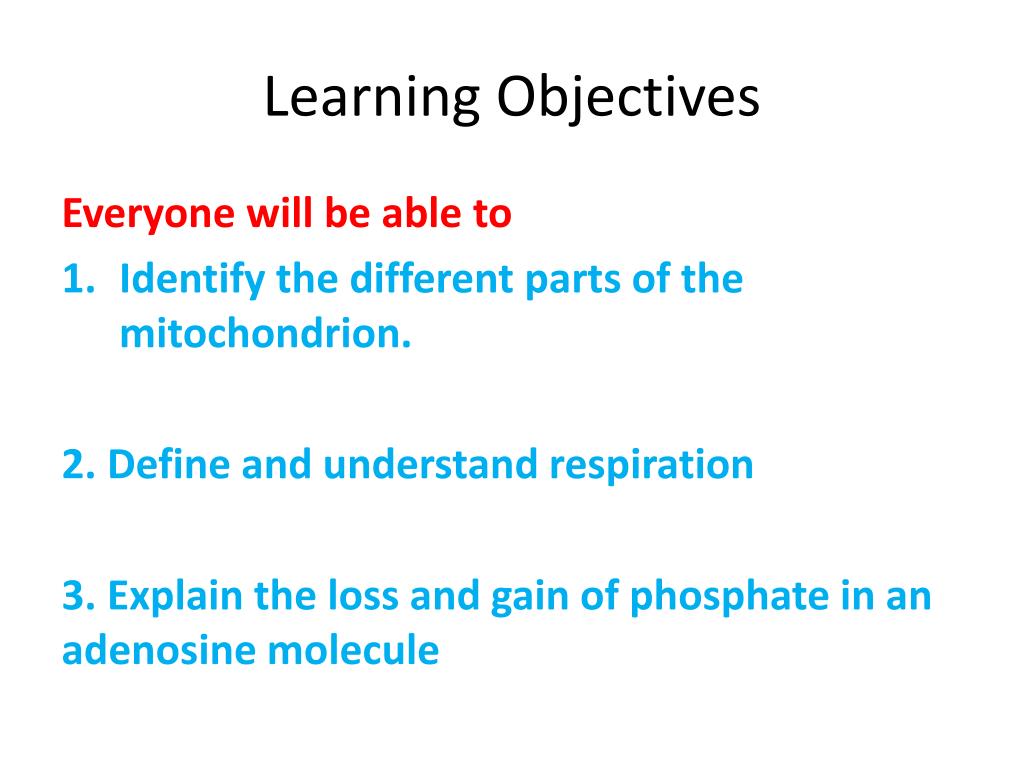 Learning Objectives

Everyone will be able to

1. Identify the different parts of the mitochondrion.

2. Define and understand respiration

3. Explain the loss and gain of phosphate in an adenosine molecule